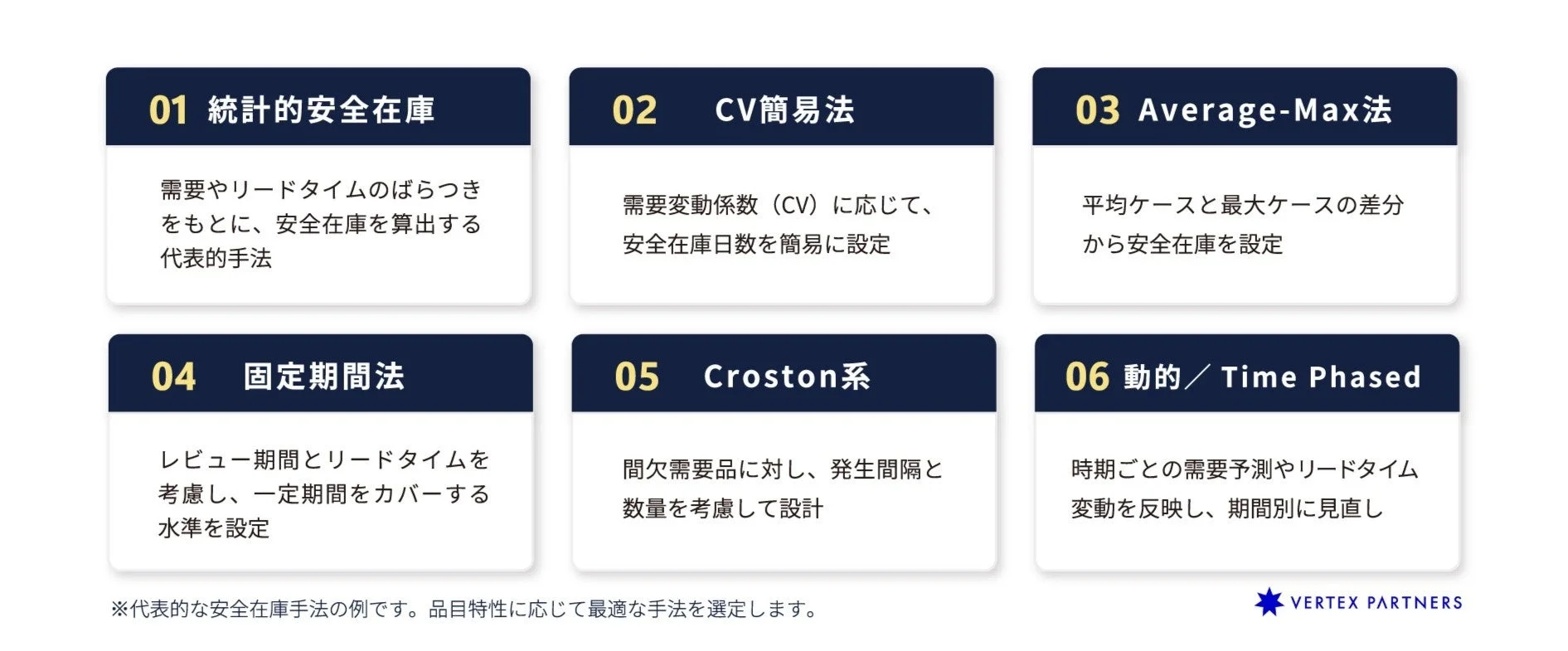 01 統計的安全在庫

需要やリードタイムのばらつきをもとに、安全在庫を算出する代表的手法

02 CV簡易法

需要変動係数（CV）に応じて、安全在庫日数を簡易に設定

03 Average-Max法

平均ケースと最大ケースの差分から安全在庫を設定

04 固定期間法

レビュー期間とリードタイムを考慮し、一定期間をカバーする水準を設定

05 Croston系

間欠需要品に対し、発生間隔と数量を考慮して設計

06 動的／Time Phased

時期ごとの需要予測やリードタイム変動を反映し、期間別に見直し

※代表的な安全在庫手法の例です。品目特性に応じて最適な手法を選定します。

VERTEX PARTNERS